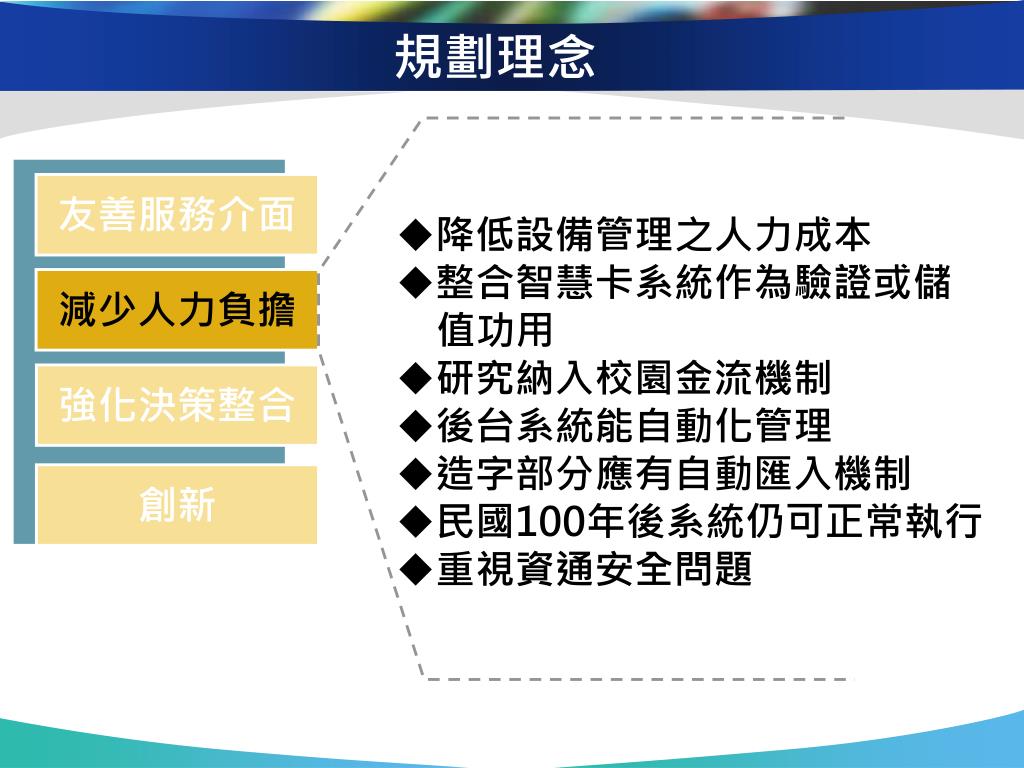 規劃理念

友善服務介面

減少人力負擔

強化決策整合

創新

◆降低設備管理之人力成本
◆整合智慧卡系統作為驗證或儲值功用
◆研究納入校園金流機制
◆後台系統能自動化管理
◆造字部分應有自動匯入機制
◆民國100年後系統仍可正常執行
◆重視資通安全問題